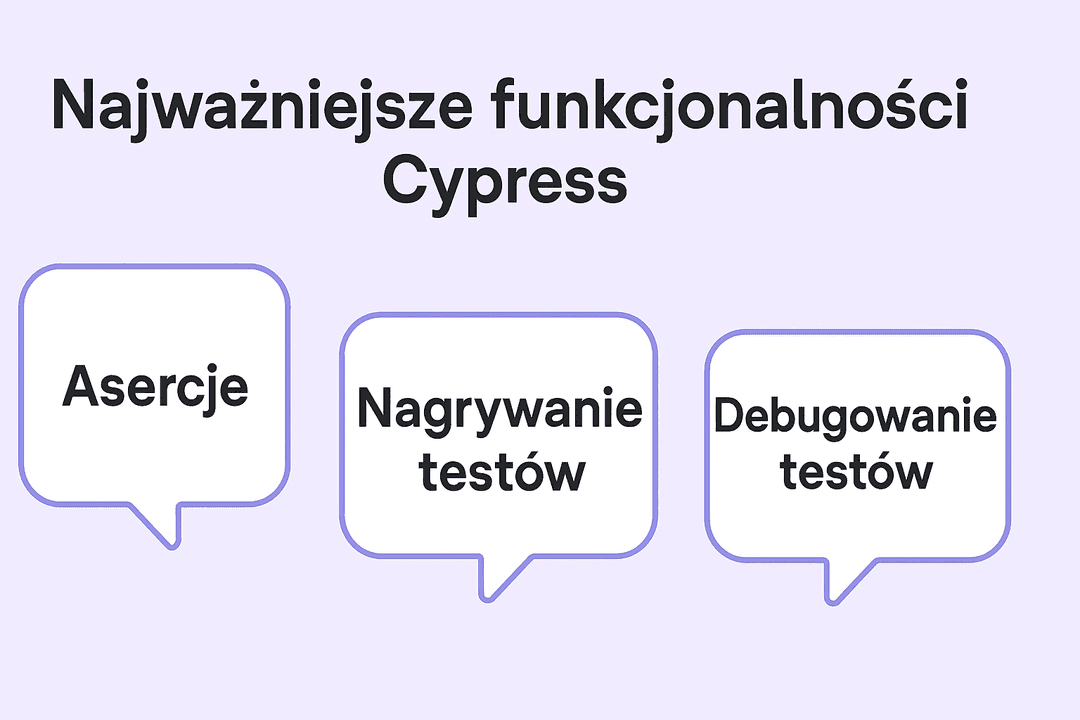 Najważniejsze funkcjonalności Cypress

Asercje

Nagrywanie testów

Debugowanie testów